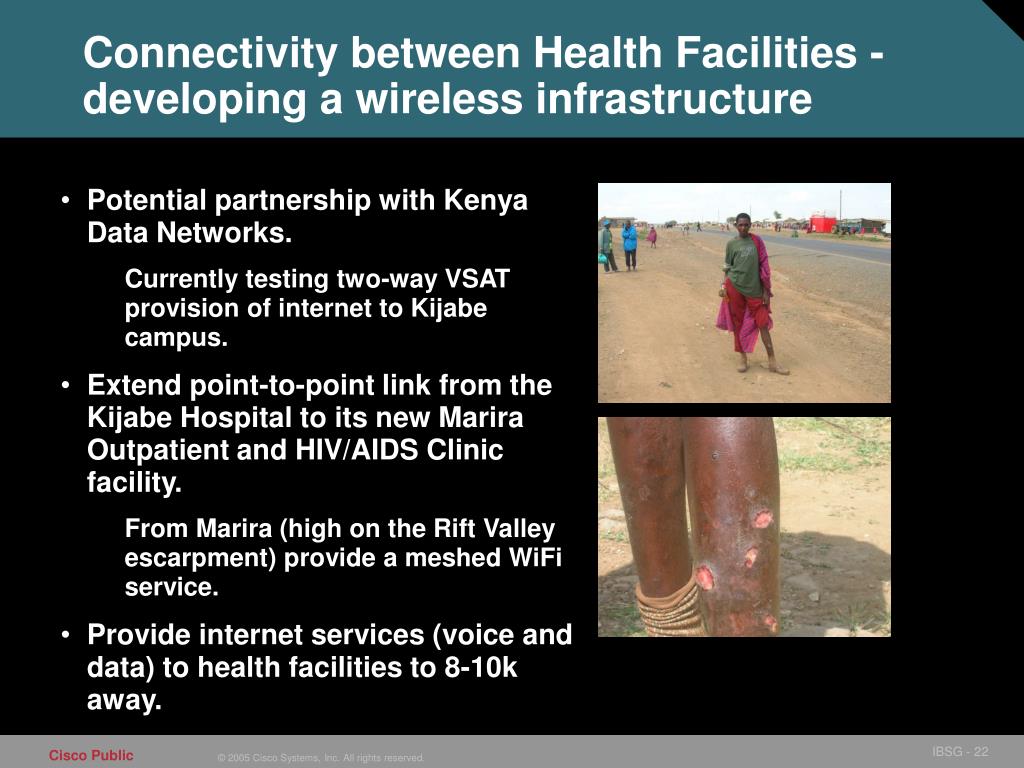 Connectivity between Health Facilities - developing a wireless infrastructure

• Potential partnership with Kenya Data Networks.

Currently testing two-way VSAT provision of internet to Kijabe campus.

• Extend point-to-point link from the Kijabe Hospital to its new Marira Outpatient and HIV/AIDS Clinic facility.

From Marira (high on the Rift Valley escarpment) provide a meshed WiFi service.

• Provide internet services (voice and data) to health facilities to 8-10k away.

Cisco Public

© 2005 Cisco Systems, Inc. All rights reserved.

IBSG - 22